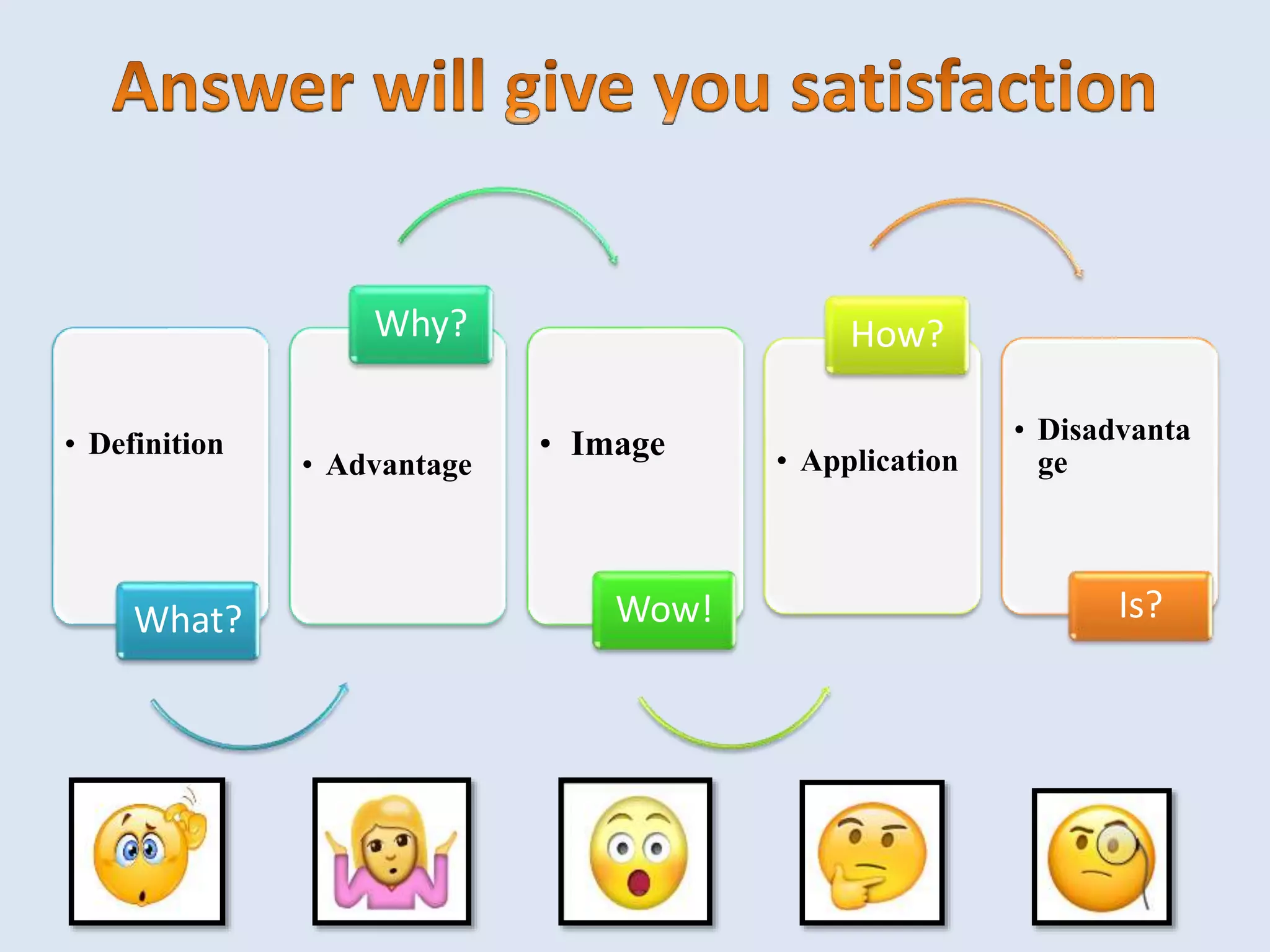 Answer will give you satisfaction

• Definition

What?

Why?

• Advantage

• Image

Wow!

How?

• Application

• Disadvantage

Is?